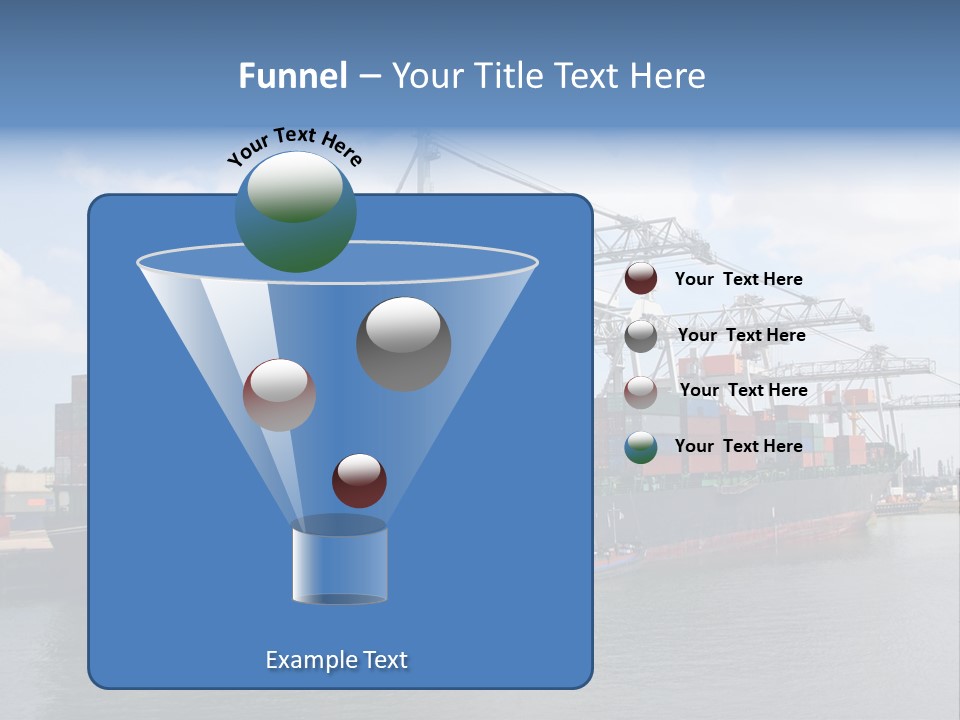 Funnel – Your Title Text Here

Your Text Here

Your Text Here

Your Text Here

Your Text Here

Your Text Here

Example Text